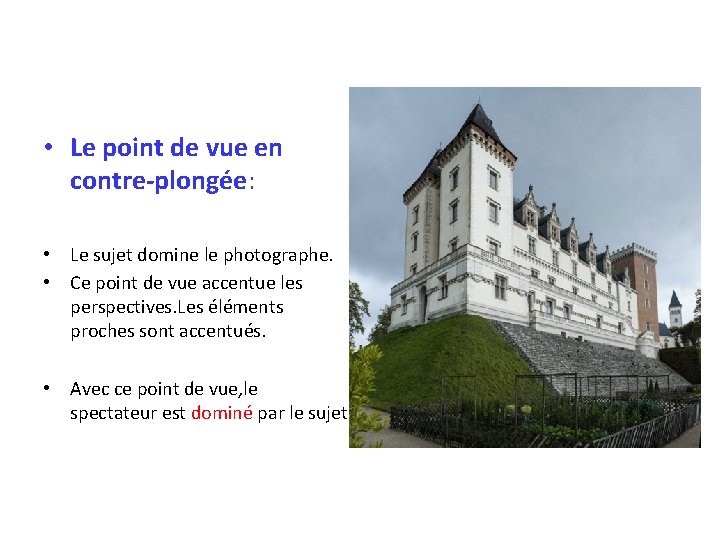 • Le point de vue en contre-plongée:

• Le sujet domine le photographe.
• Ce point de vue accentue les perspectives.Les éléments proches sont accentués.

• Avec ce point de vue,le spectateur est dominé par le sujet